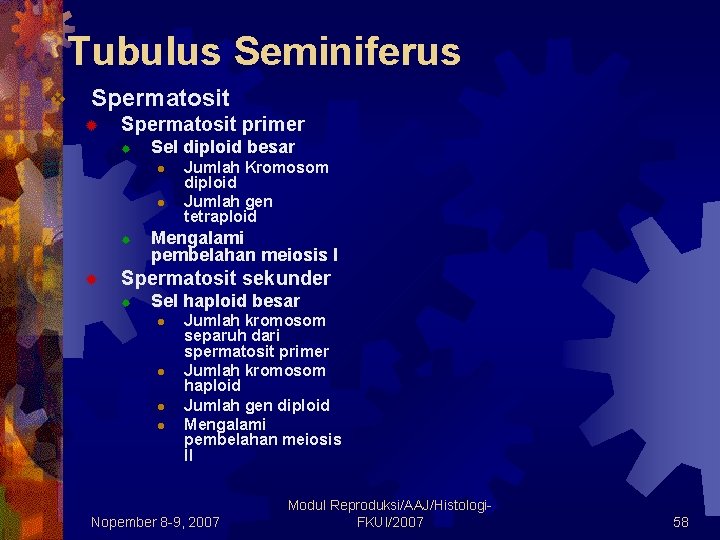 Tubulus Seminiferus

Spermatosit

Spermatosit primer

Sel diploid besar

Jumlah Kromosom diploid

Jumlah gen tetraploid

Mengalami pembelahan meiosis I

Spermatosit sekunder

Sel haploid besar

Jumlah kromosom separuh dari spermatosit primer

Jumlah kromosom haploid

Jumlah gen diploid

Mengalami pembelahan meiosis II

Nopember 8-9, 2007

Modul Reproduksi/AAJ/Histologi-FKUI/2007

58